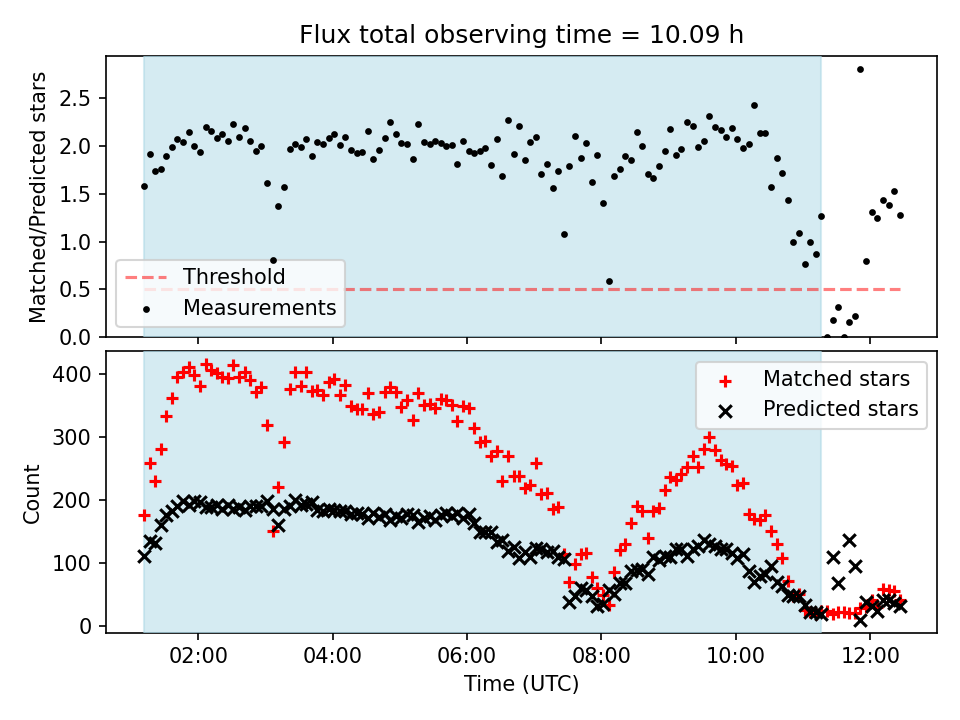 Flux total observing time = 10.09 h

Matched/Predicted stars

2.5
2.0
1.5
1.0
0.5
0.0

Threshold
Measurements

Count

400
300
200
100
0

Matched stars
Predicted stars

02:00
04:00
06:00
08:00
10:00
12:00

Time (UTC)